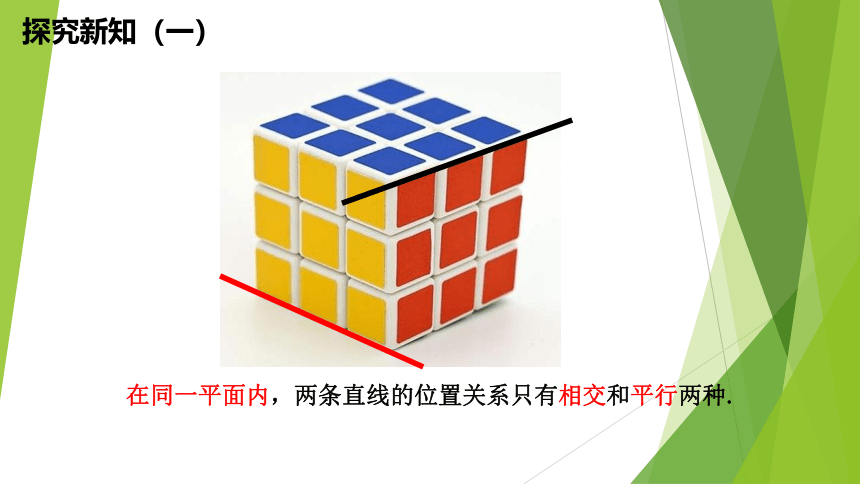 探究新知（一）

在同一平面内，两条直线的位置关系只有相交和平行两种.